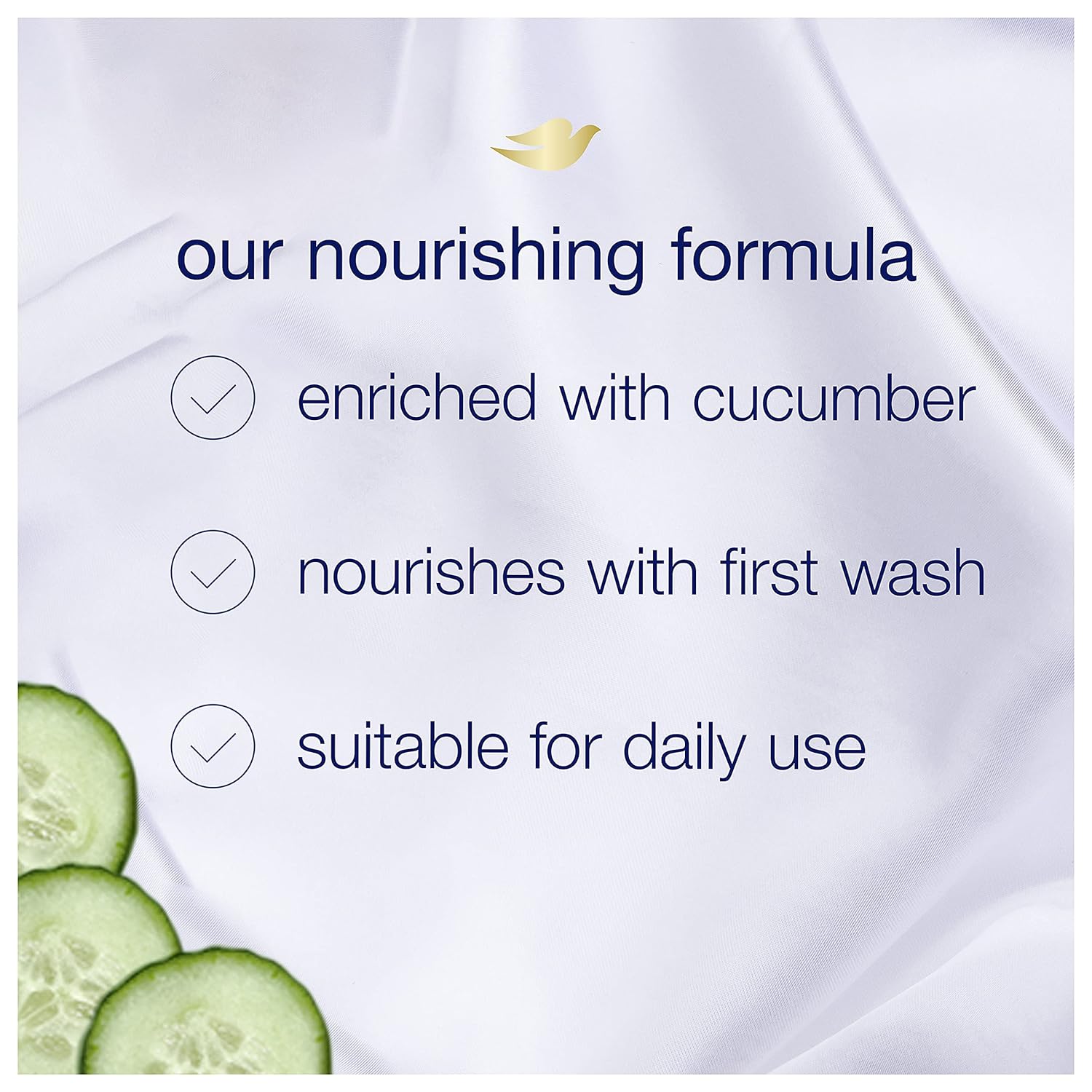 our nourishing formula

enriched with cucumber

nourishes with first wash

suitable for daily use